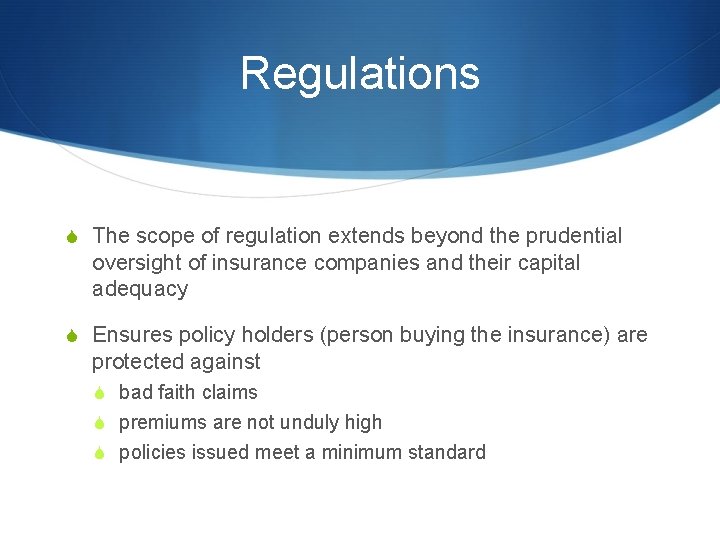 Regulations

The scope of regulation extends beyond the prudential oversight of insurance companies and their capital adequacy

Ensures policy holders (person buying the insurance) are protected against

bad faith claims

premiums are not unduly high

policies issued meet a minimum standard